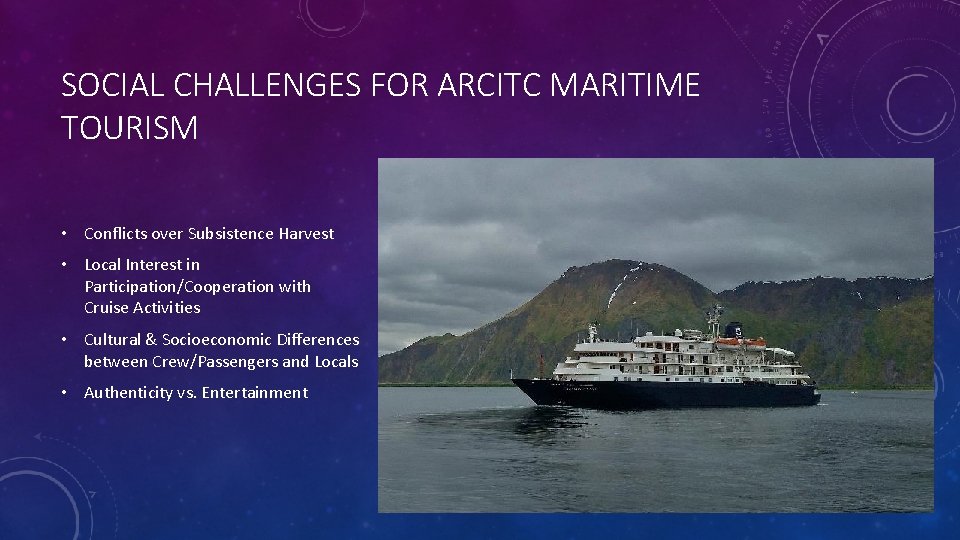 SOCIAL CHALLENGES FOR ARCITC MARITIME TOURISM

• Conflicts over Subsistence Harvest
• Local Interest in Participation/Cooperation with Cruise Activities
• Cultural & Socioeconomic Differences between Crew/Passengers and Locals
• Authenticity vs. Entertainment